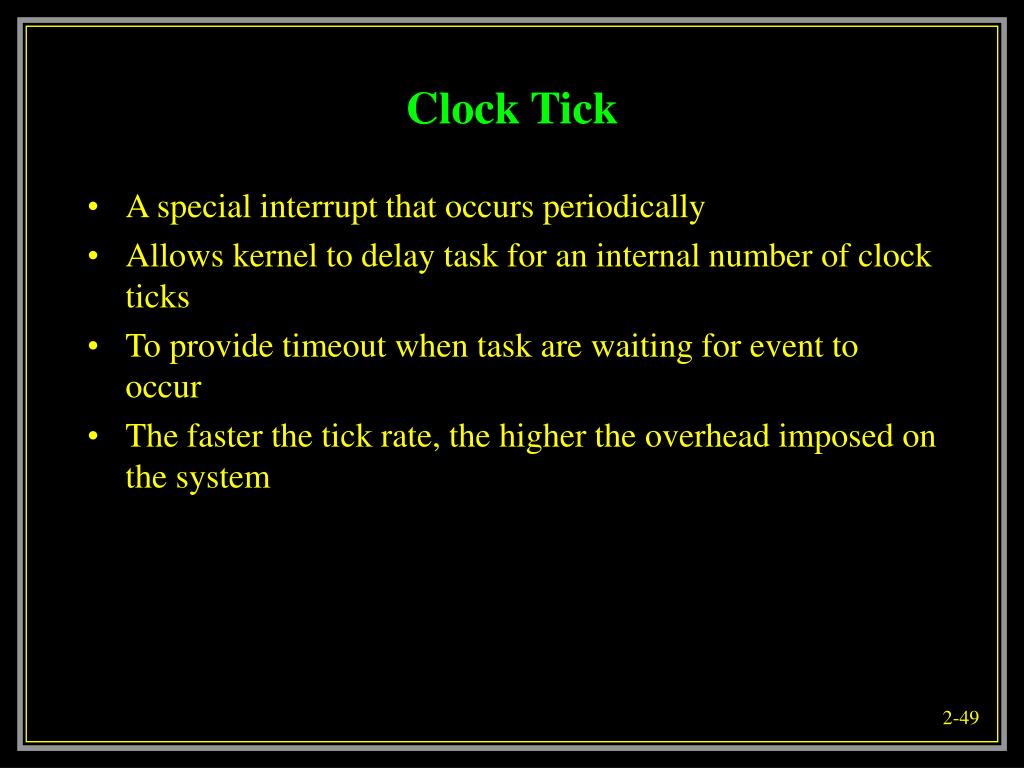 Clock Tick

• A special interrupt that occurs periodically
• Allows kernel to delay task for an internal number of clock ticks
• To provide timeout when task are waiting for event to occur
• The faster the tick rate, the higher the overhead imposed on the system

2-49